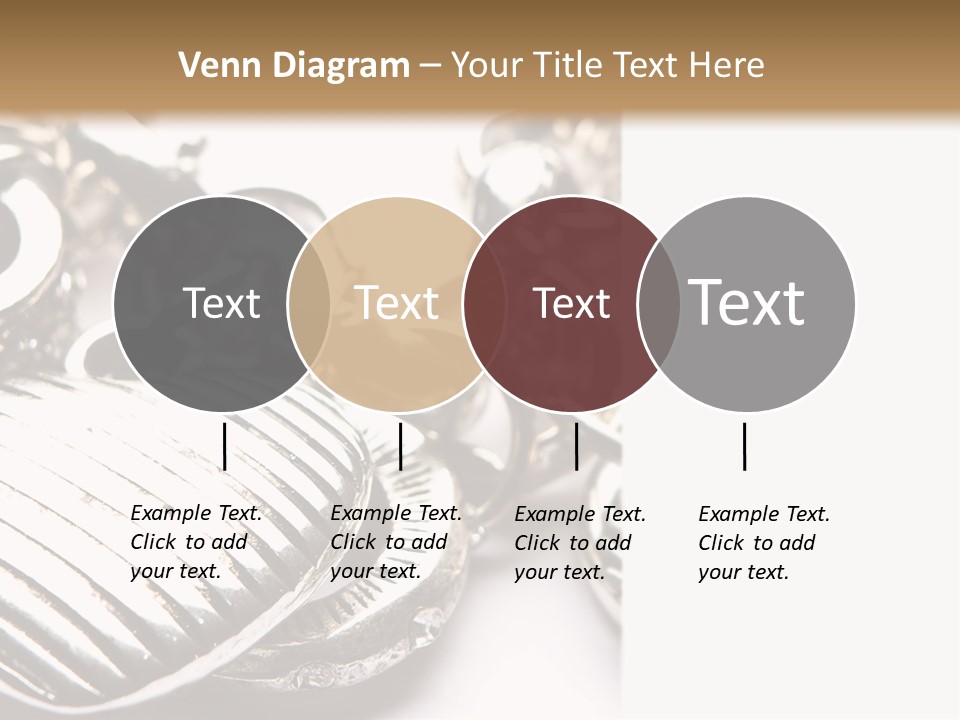 Venn Diagram – Your Title Text Here

Text

Text

Text

Text

Example Text. Click to add your text.

Example Text. Click to add your text.

Example Text. Click to add your text.

Example Text. Click to add your text.